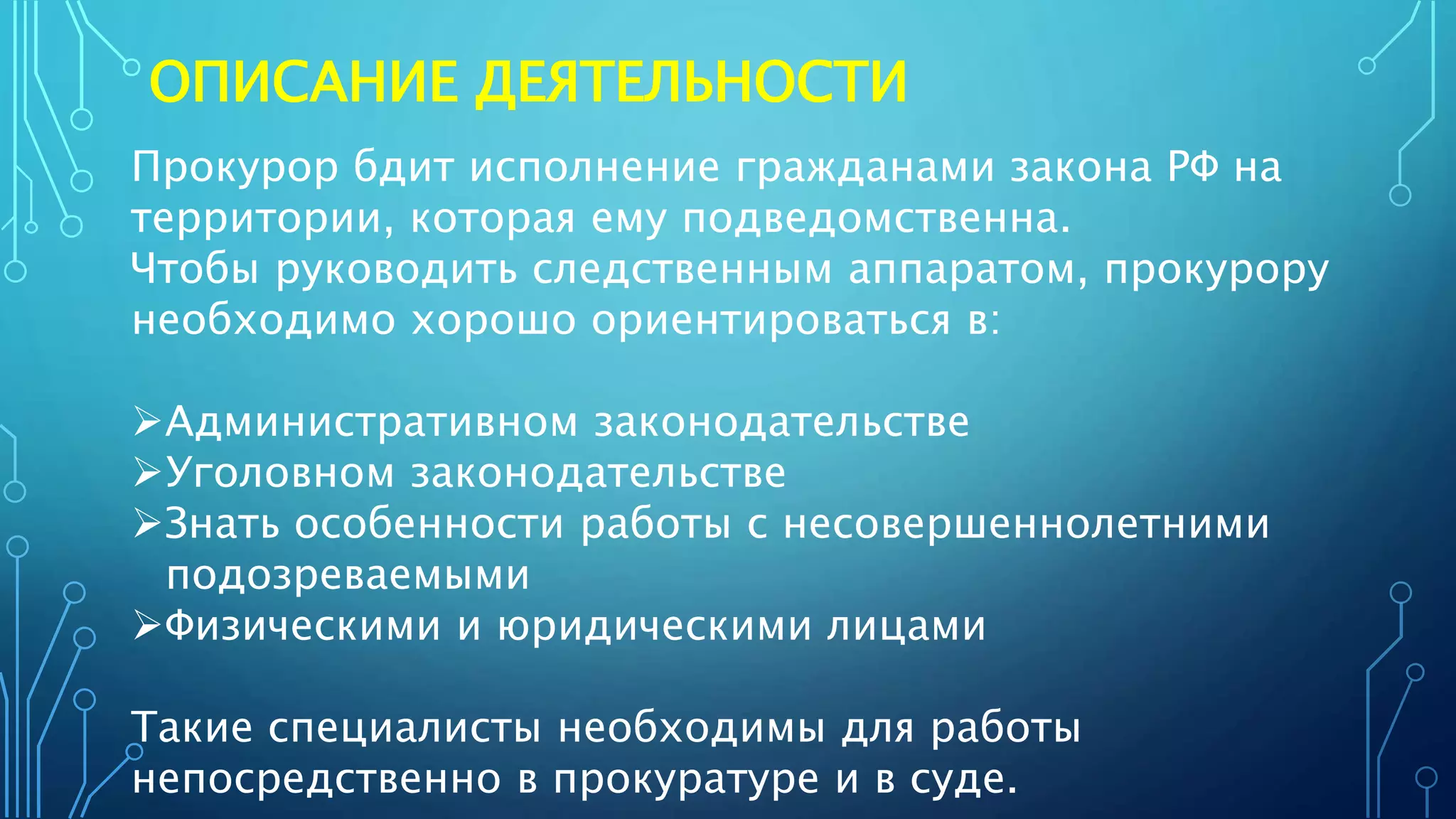 ОПИСАНИЕ ДЕЯТЕЛЬНОСТИ

Прокурор бдит исполнение гражданами закона РФ на территории, которая ему подведомственна.
Чтобы руководить следственным аппаратом, прокурору необходимо хорошо ориентироваться в:

➢Административном законодательстве
➢Уголовном законодательстве
➢Знать особенности работы с несовершеннолетними подозреваемыми
➢Физическими и юридическими лицами

Такие специалисты необходимы для работы непосредственно в прокуратуре и в суде.